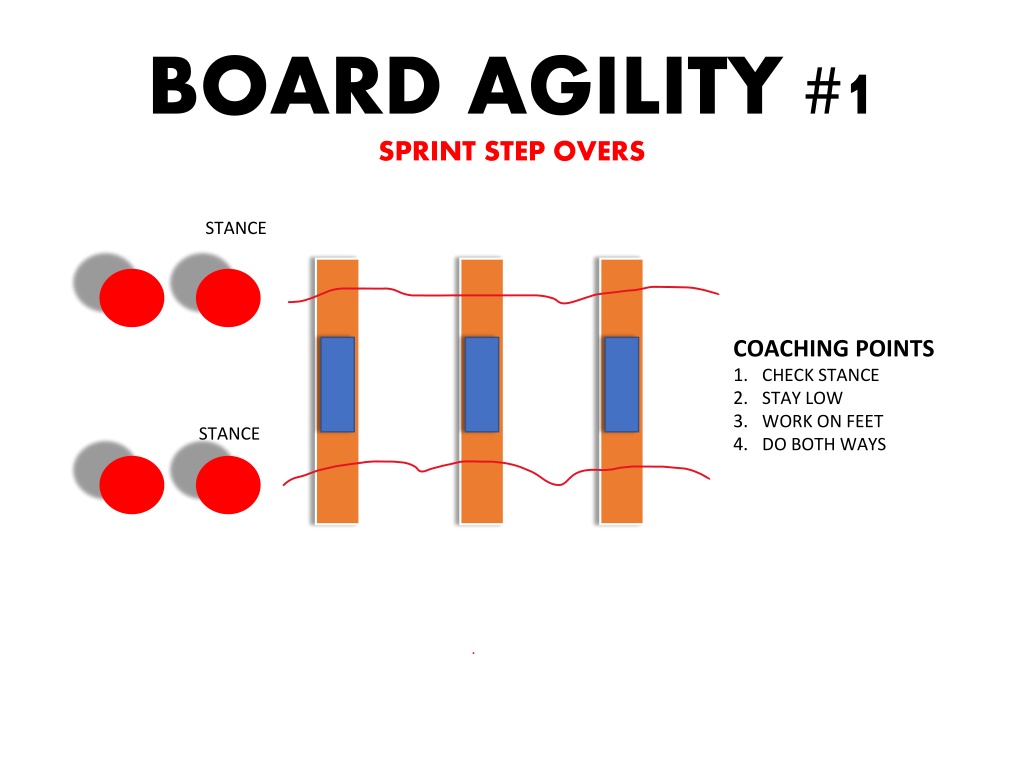 BOARD AGILITY #1

SPRINT STEP OVERS

STANCE

STANCE

COACHING POINTS
1. CHECK STANCE
2. STAY LOW
3. WORK ON FEET
4. DO BOTH WAYS